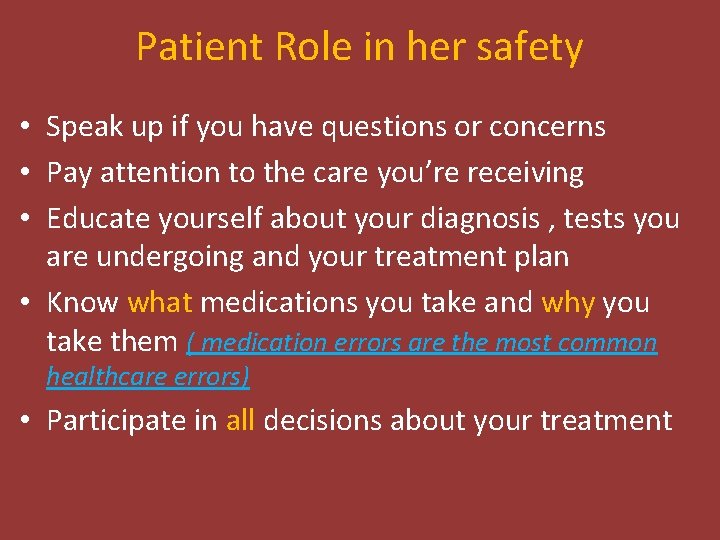 Patient Role in her safety

• Speak up if you have questions or concerns
• Pay attention to the care you're receiving
• Educate yourself about your diagnosis , tests you are undergoing and your treatment plan
• Know what medications you take and why you take them ( medication errors are the most common healthcare errors)
• Participate in all decisions about your treatment